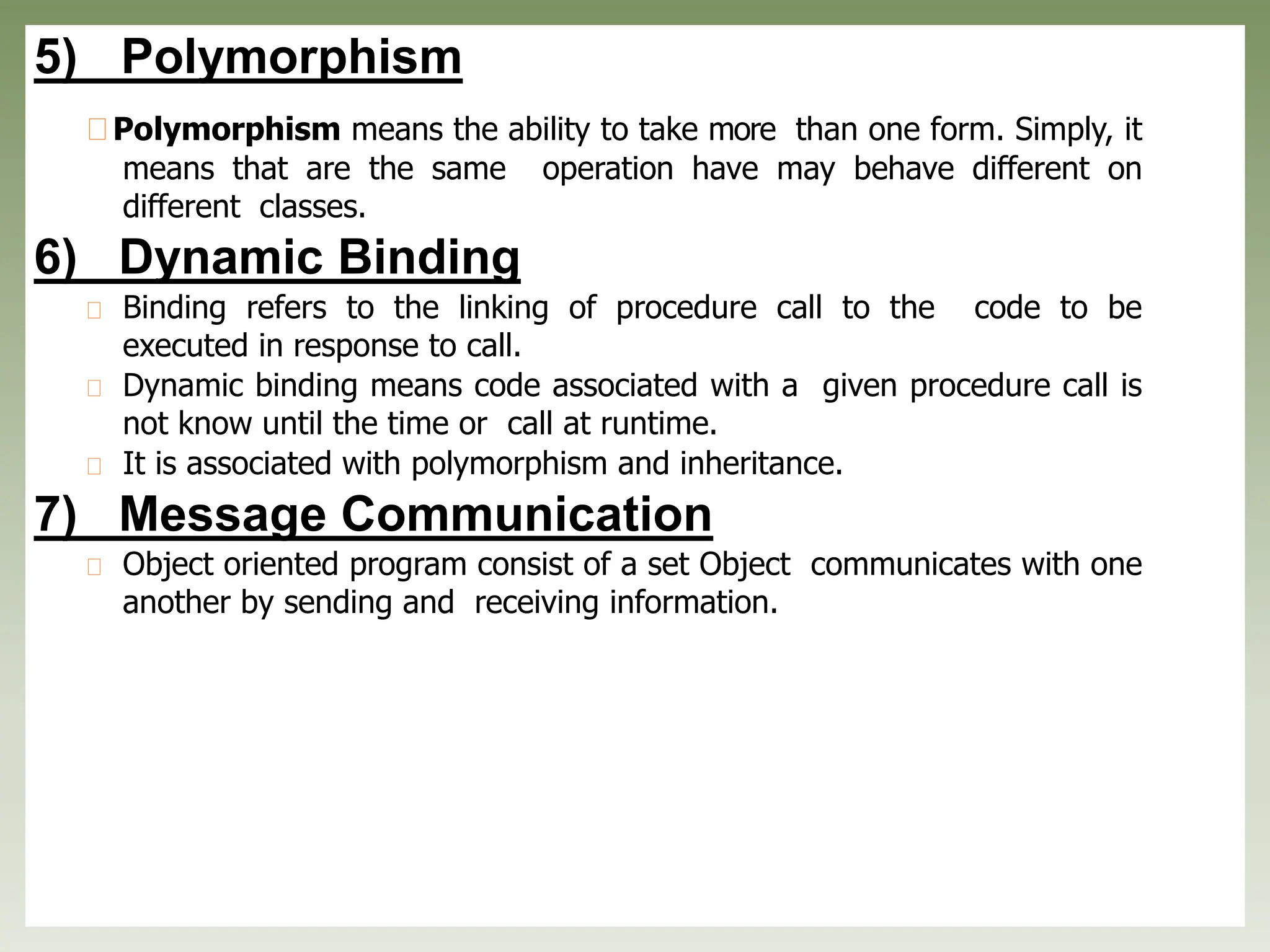 5) Polymorphism

Polymorphism means the ability to take more than one form. Simply, it means that are the same operation have may behave different on different classes.

6) Dynamic Binding

Binding refers to the linking of procedure call to the code to be executed in response to call.

Dynamic binding means code associated with a given procedure call is not know until the time or call at runtime.

It is associated with polymorphism and inheritance.

7) Message Communication

Object oriented program consist of a set Object communicates with one another by sending and receiving information.